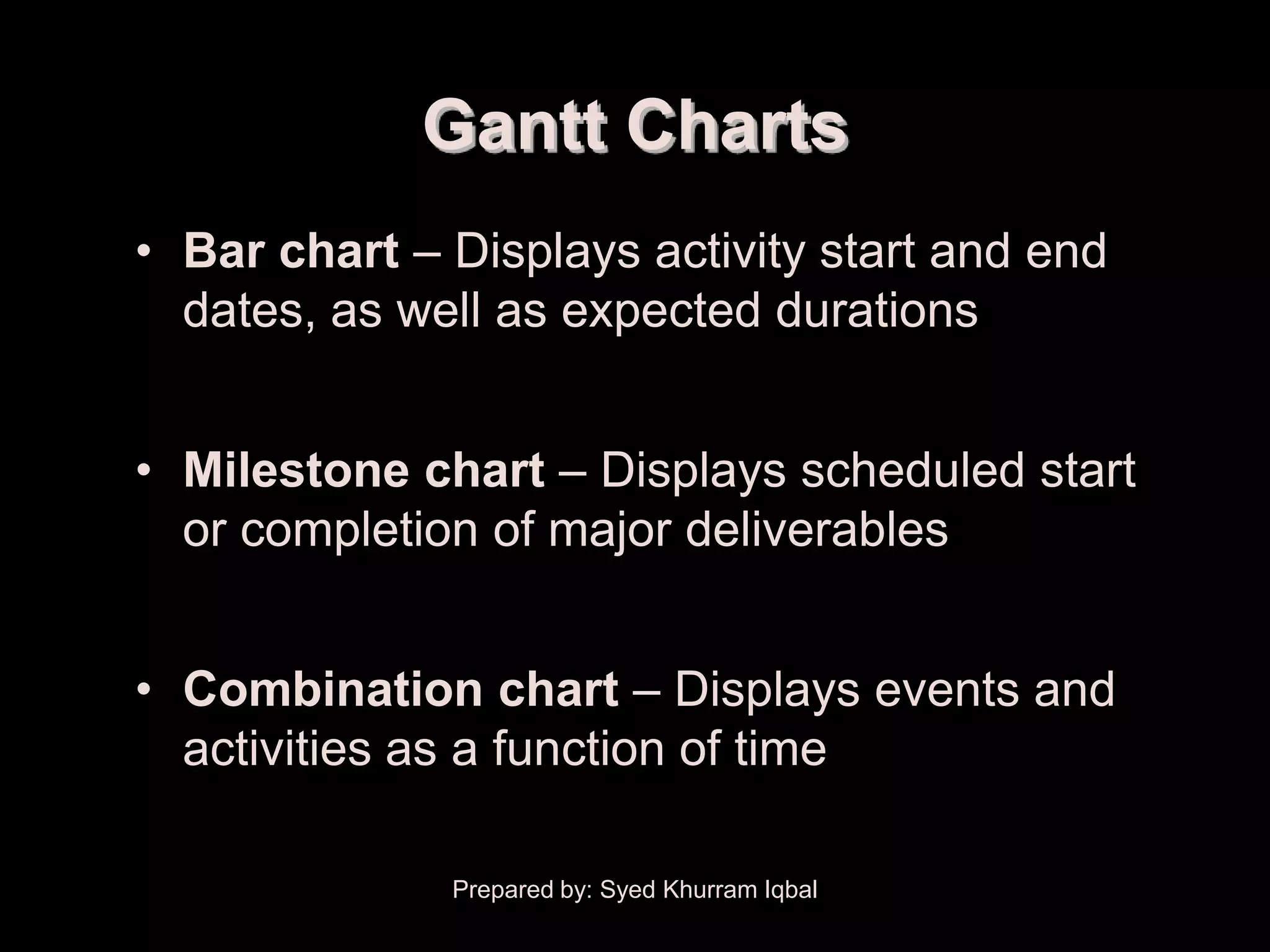 Gantt Charts

• Bar chart – Displays activity start and end dates, as well as expected durations

• Milestone chart – Displays scheduled start or completion of major deliverables

• Combination chart – Displays events and activities as a function of time

Prepared by: Syed Khurram Iqbal